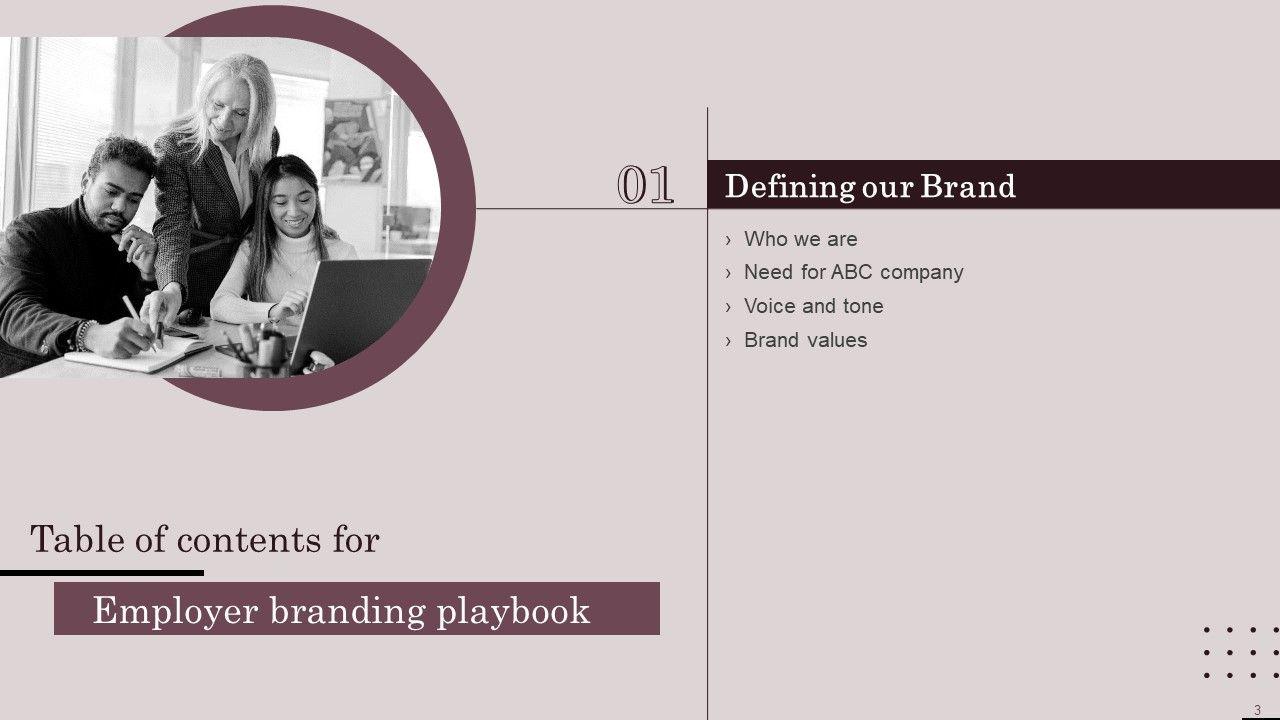 01

Defining our Brand

› Who we are
› Need for ABC company
› Voice and tone
› Brand values

Table of contents for

Employer branding playbook

3